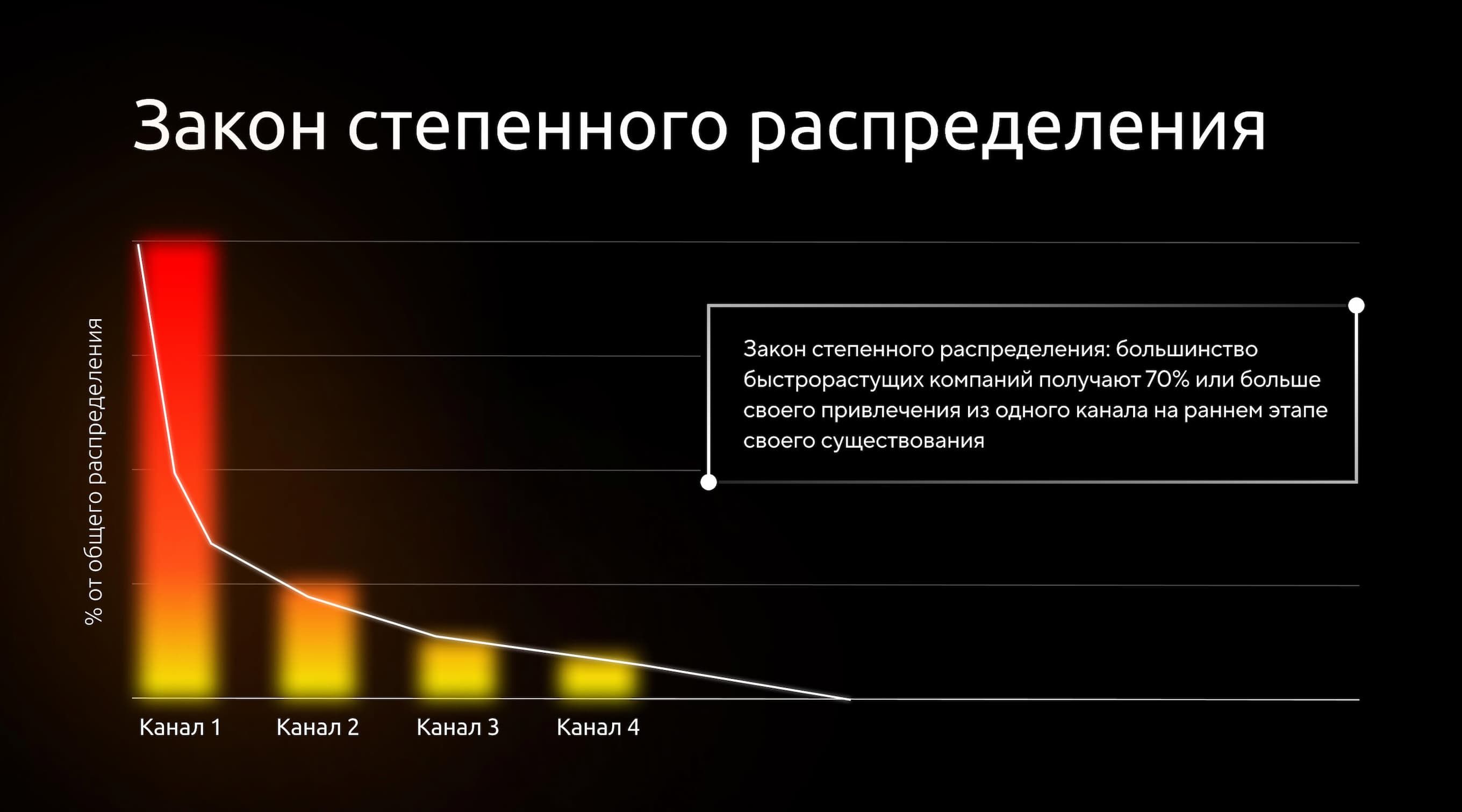 Закон степенного распределения

% от общего распределения

Закон степенного распределения: большинство быстрорастущих компаний получают 70% или больше своего привлечения из одного канала на раннем этапе своего существования

Канал 1
Канал 2
Канал 3
Канал 4